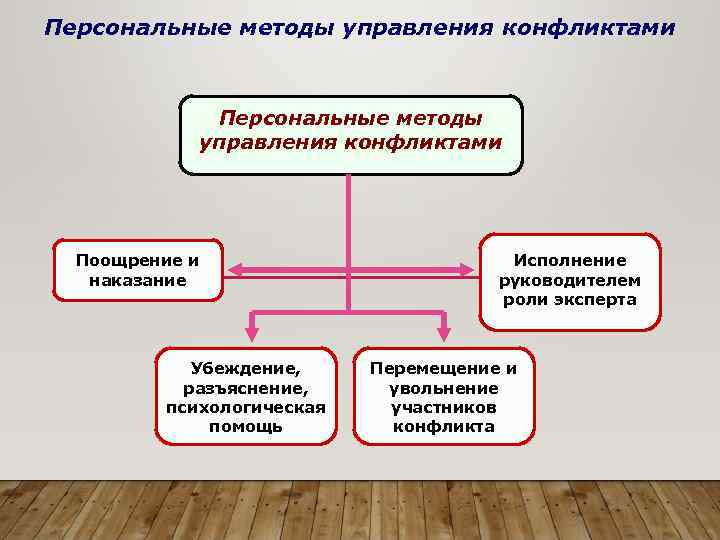 Персональные методы управления конфликтами

Персональные методы управления конфликтами

Поощрение и наказание

Исполнение руководителем роли эксперта

Убеждение, разъяснение, психологическая помощь

Перемещение и увольнение участников конфликта